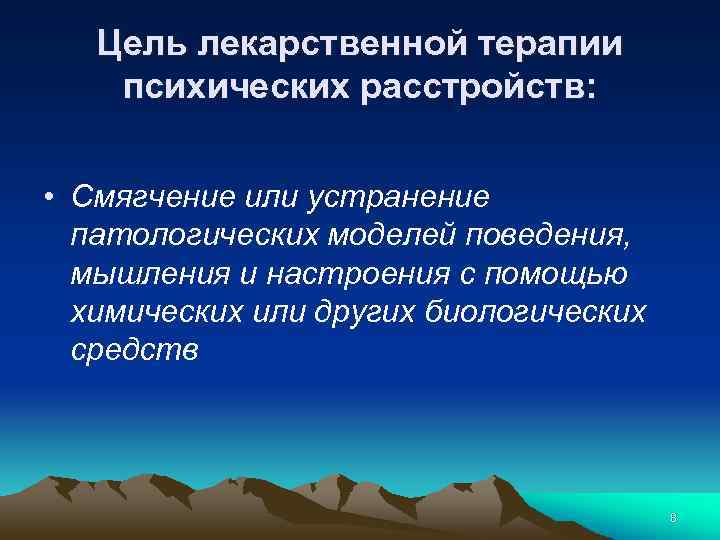 Цель лекарственной терапии психических расстройств:

• Смягчение или устранение патологических моделей поведения, мышления и настроения с помощью химических или других биологических средств

8